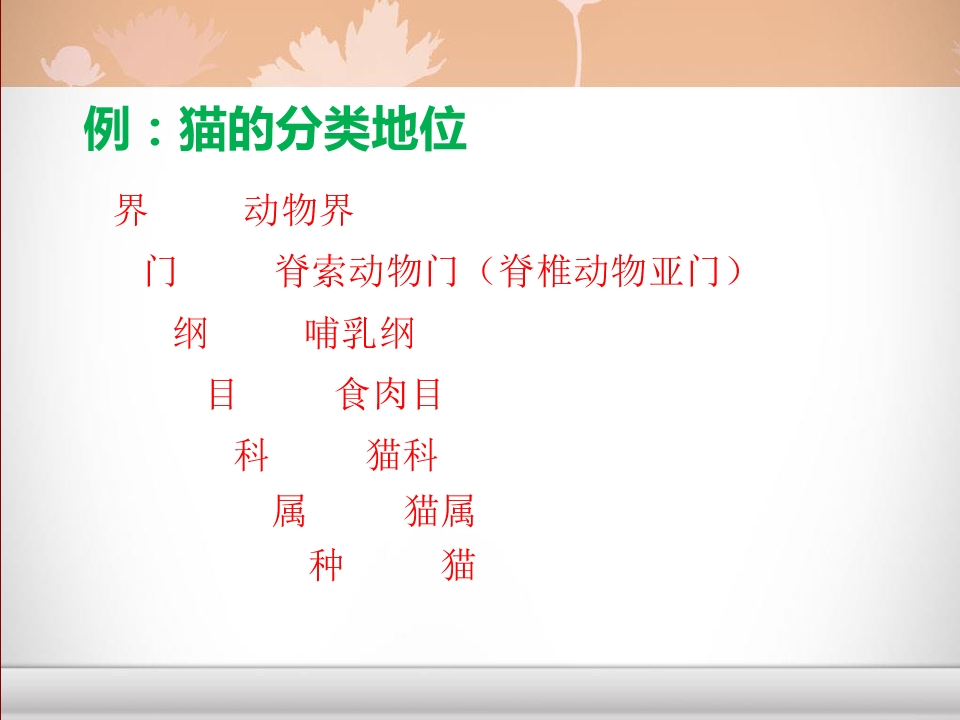 例：猫的分类地位

界 动物界

门 脊索动物门（脊椎动物亚门）

纲 哺乳纲

目 食肉目

科 猫科

属 猫属

种 猫